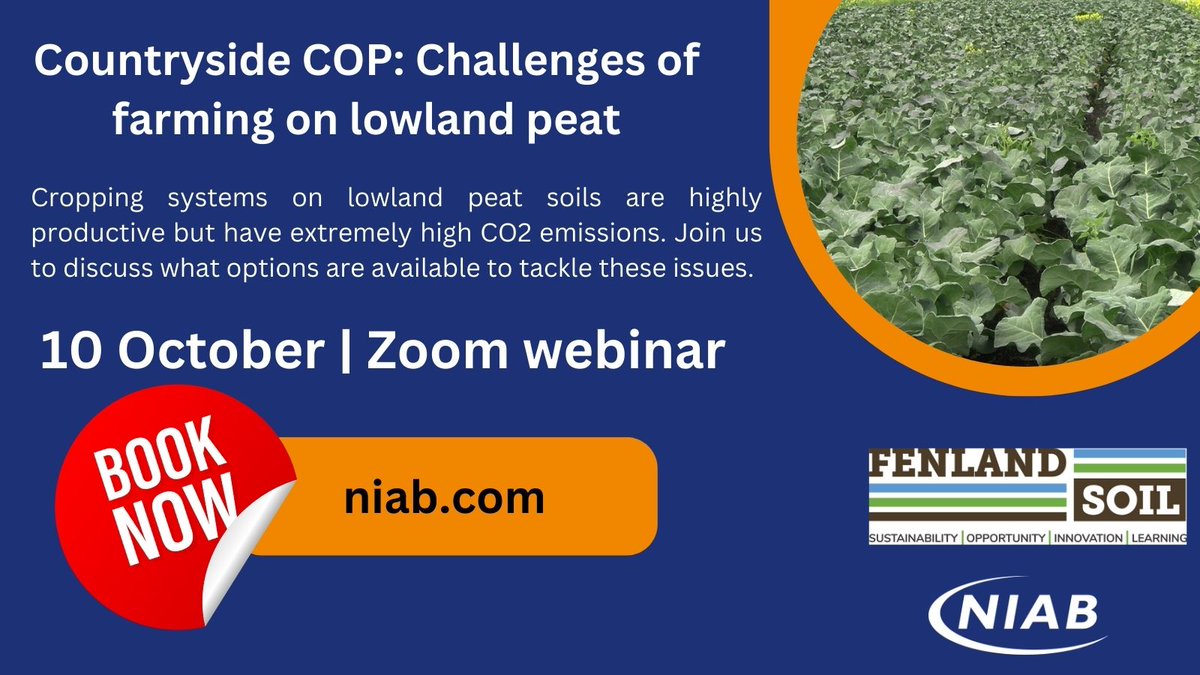 Countryside COP: Challenges of farming on lowland peat

Cropping systems on lowland peat soils are highly productive but have extremely high CO2 emissions. Join us to discuss what options are available to tackle these issues.

10 October | Zoom webinar

BOOK NOW

niab.com

FENLAND SOIL
SUSTAINABILITY | OPPORTUNITY | INNOVATION | LEARNING

NIAB